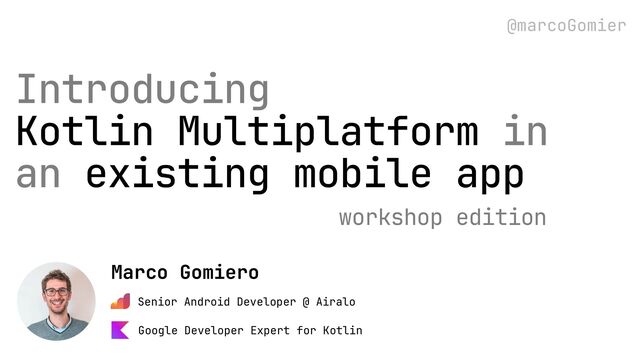 @marcoGomier

Introducing
Kotlin Multiplatform in
an existing mobile app

workshop edition

Marco Gomiero

Senior Android Developer @ Airalo

Google Developer Expert for Kotlin